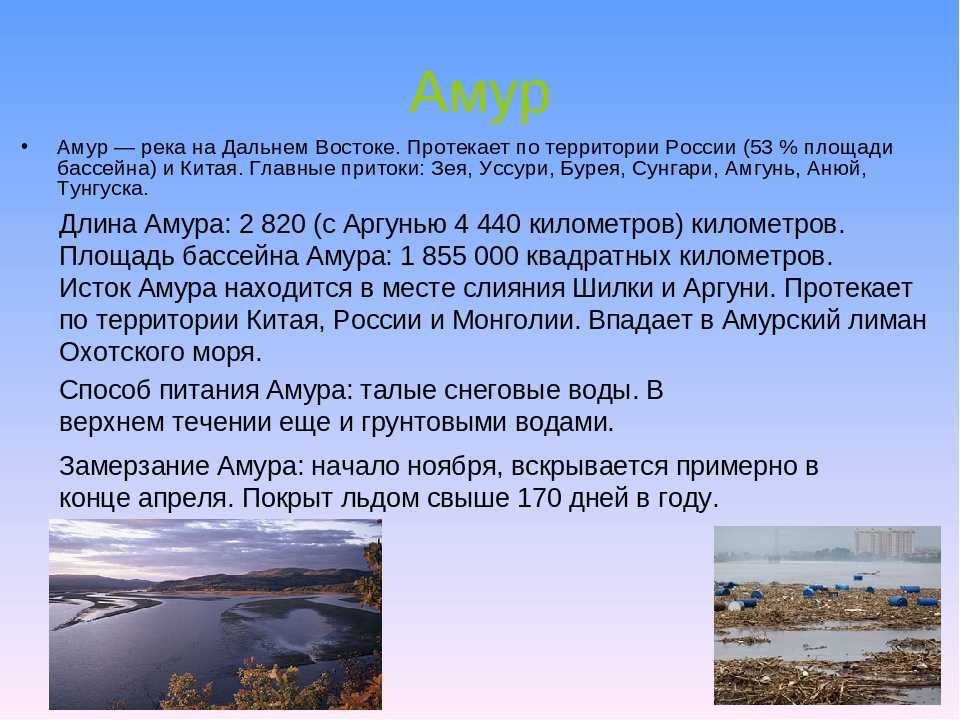 Амур

• Амур — река на Дальнем Востоке. Протекает по территории России (53 % площади бассейна) и Китая. Главные притоки: Зея, Уссури, Бурея, Сунгари, Амгунь, Анюй, Тунгуска.

Длина Амура: 2 820 (с Аргунью 4 440 километров) километров. Площадь бассейна Амура: 1 855 000 квадратных километров. Исток Амура находится в месте слияния Шилки и Аргуни. Протекает по территории Китая, России и Монголии. Впадает в Амурский лиман Охотского моря.

Способ питания Амура: талые снеговые воды. В верхнем течении еще и грунтовыми водами.

Замерзание Амура: начало ноября, вскрывается примерно в конце апреля. Покрыт льдом свыше 170 дней в году.